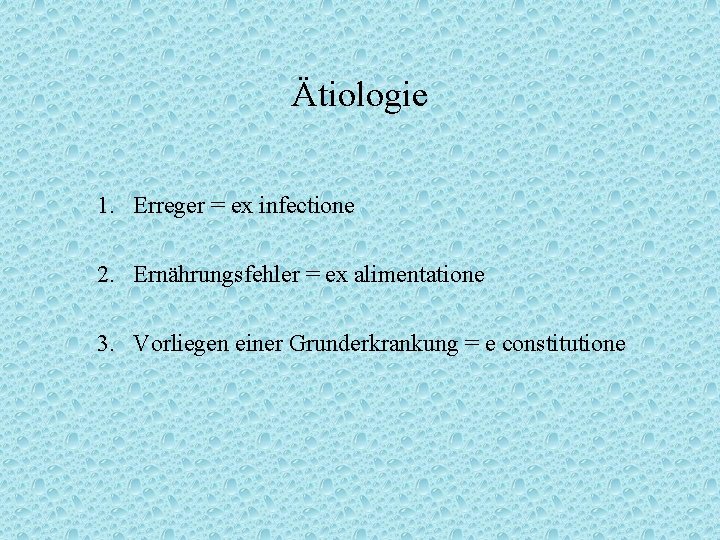 Ätiologie

1. Erreger = ex infectione

2. Ernährungsfehler = ex alimentatione

3. Vorliegen einer Grunderkrankung = e constitutione